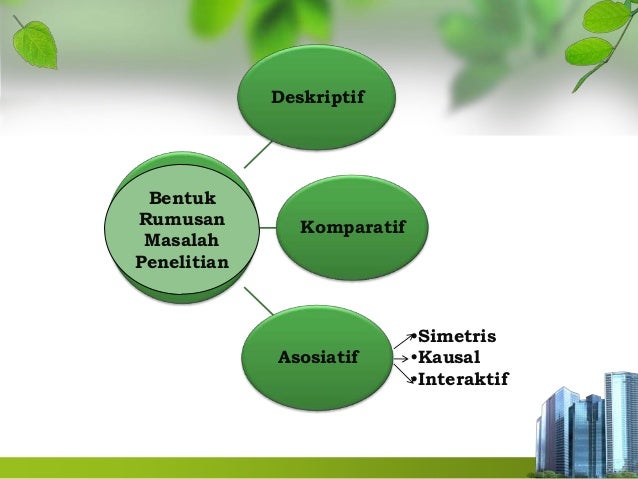 Bentuk Rumusan Masalah Penelitian

Deskriptif

Komparatif

Asosiatif

•Simetris
•Kausal
•Interaktif